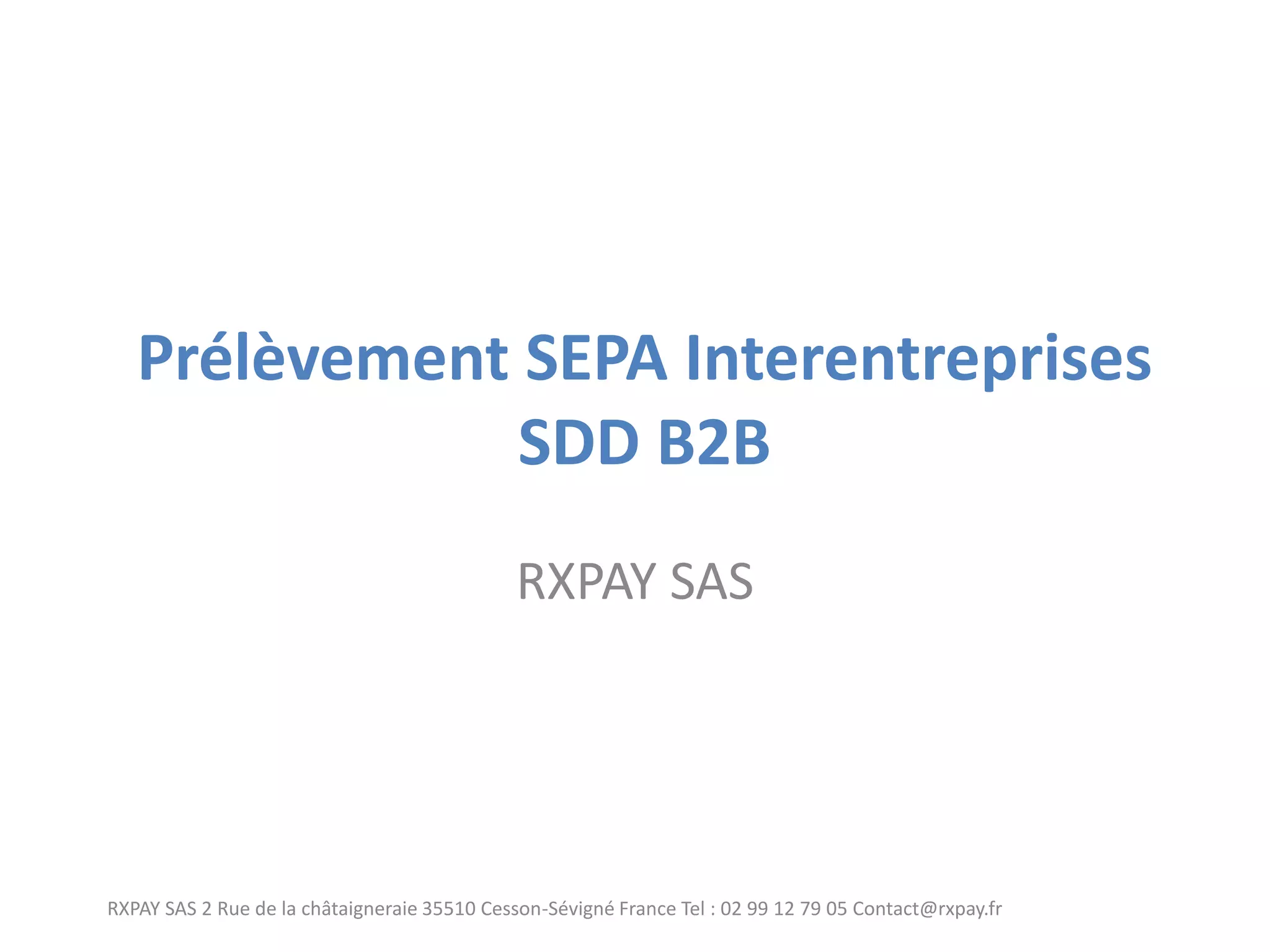 Prélèvement SEPA Interentreprises
SDD B2B

RXPAY SAS

RXPAY SAS 2 Rue de la châtaigneraie 35510 Cesson-Sévigné France Tel : 02 99 12 79 05 Contact@rxpay.fr